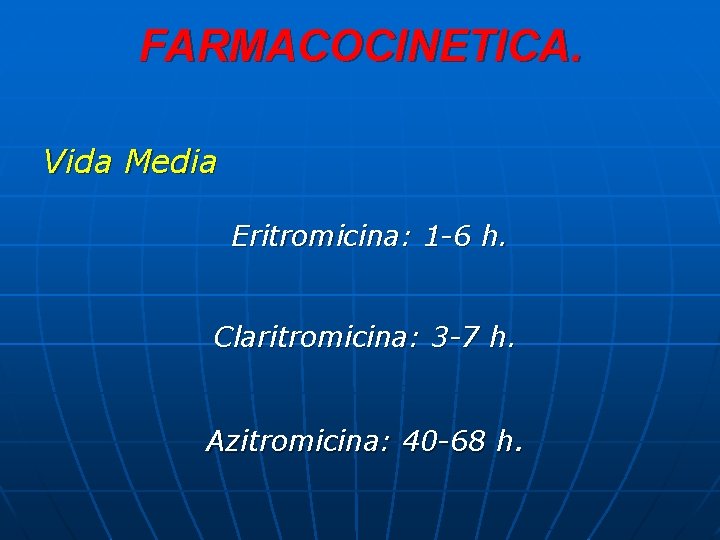 FARMACOCINETICA.

Vida Media

Eritromicina: 1-6 h.

Claritromicina: 3-7 h.

Azitromicina: 40-68 h.